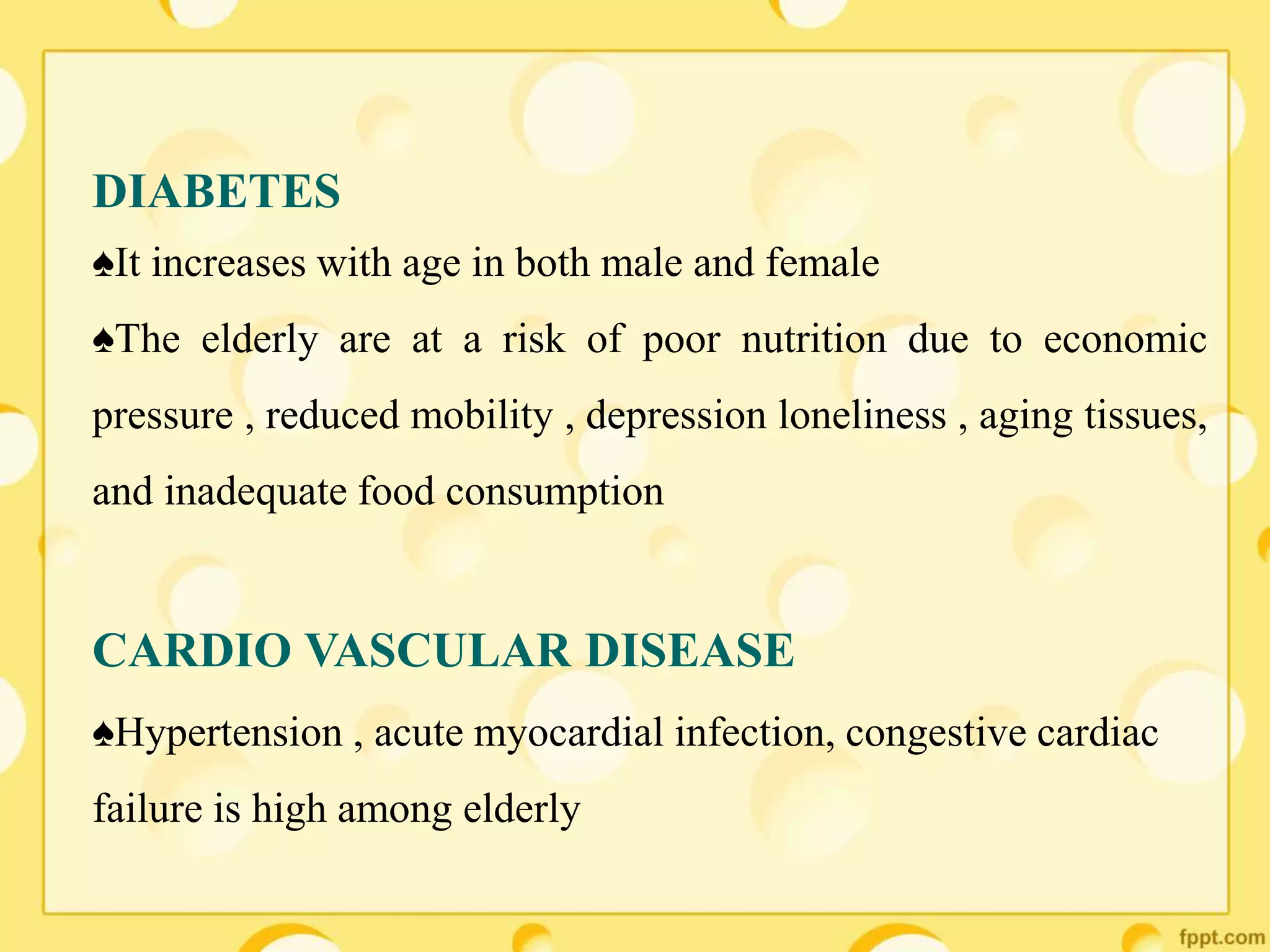 DIABETES

♠It increases with age in both male and female

♠The elderly are at a risk of poor nutrition due to economic pressure , reduced mobility , depression loneliness , aging tissues, and inadequate food consumption

CARDIO VASCULAR DISEASE

♠Hypertension , acute myocardial infection, congestive cardiac failure is high among elderly

fppt.com